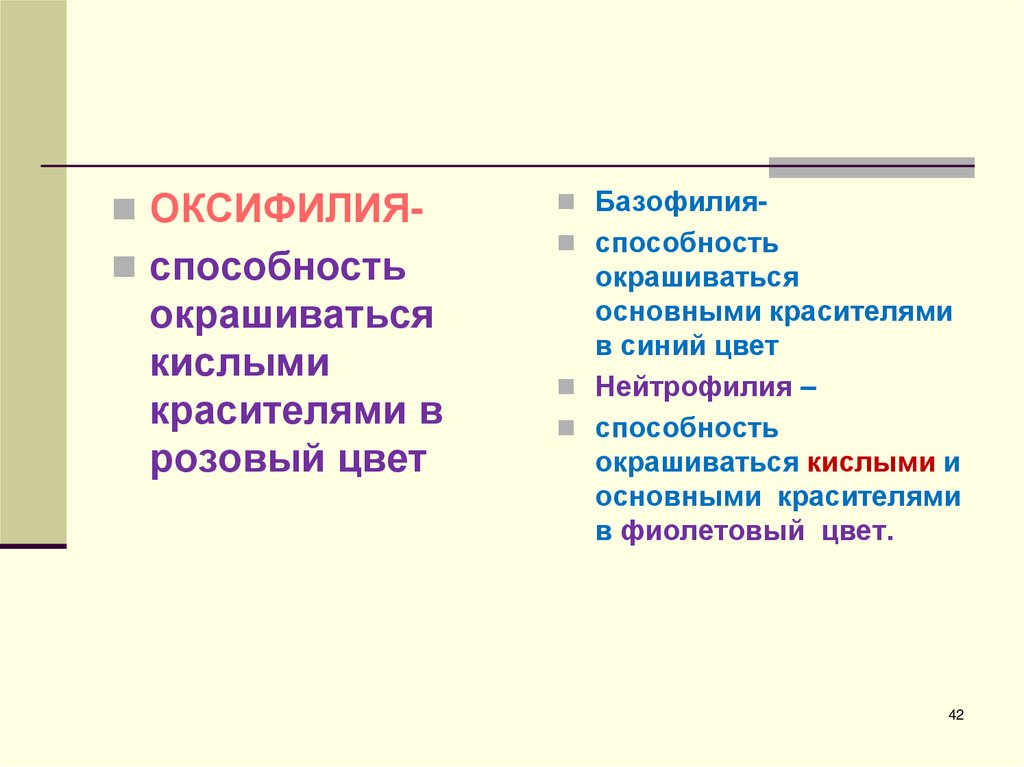 ОКСИФИЛИЯ-

способность окрашиваться кислыми красителями в розовый цвет

Базофилия-

способность окрашиваться основными красителями в синий цвет

Нейтрофилия –

способность окрашиваться кислыми и основными красителями в фиолетовый цвет.

42